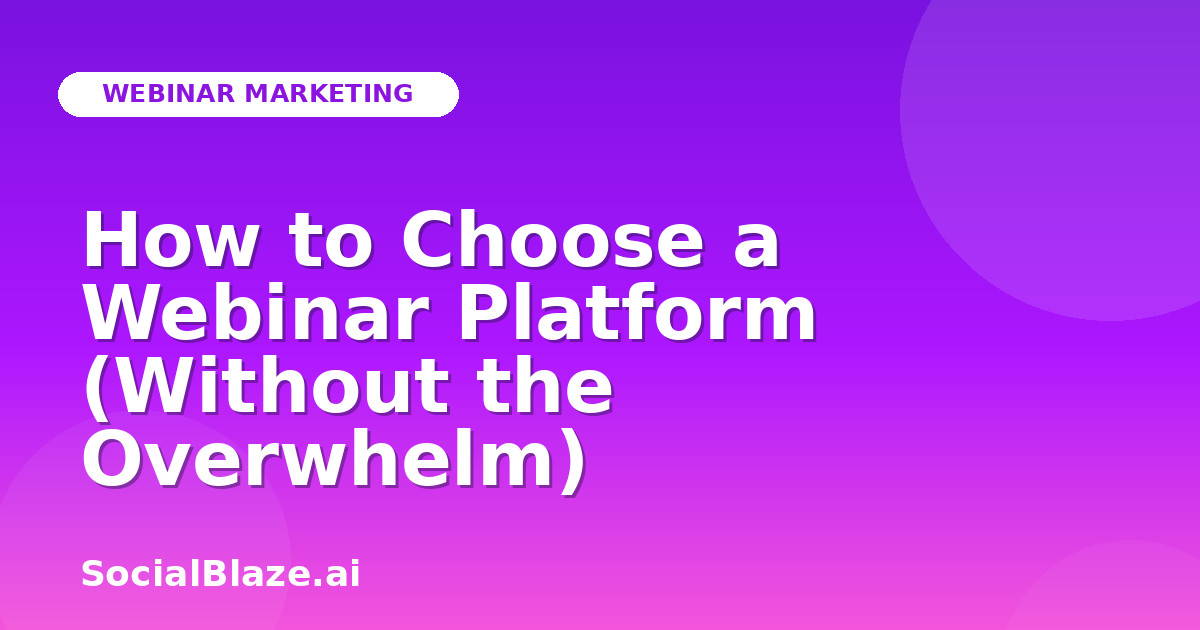 WEBINAR MARKETING

How to Choose a Webinar Platform (Without the Overwhelm)

SocialBlaze.ai